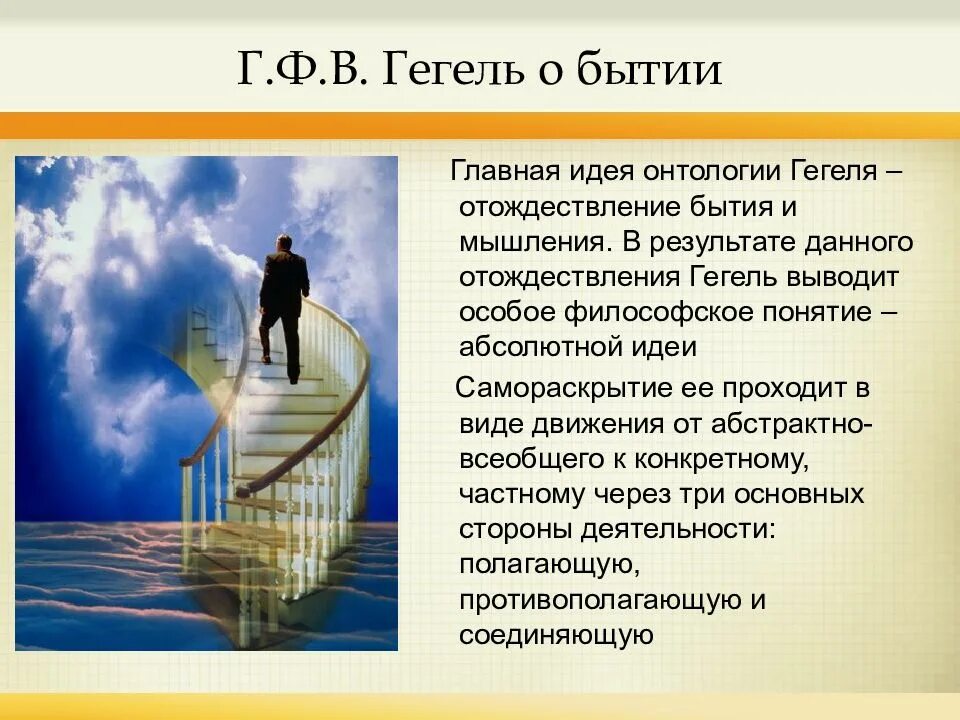 Г.Ф.В. Гегель о бытии

Главная идея онтологии Гегеля – отождествление бытия и мышления. В результате данного отождествления Гегель выводит особое философское понятие – абсолютной идеи

Самораскрытие ее проходит в виде движения от абстрактно-всеобщего к конкретному, частному через три основных стороны деятельности: полагающую, противополагающую и соединяющую